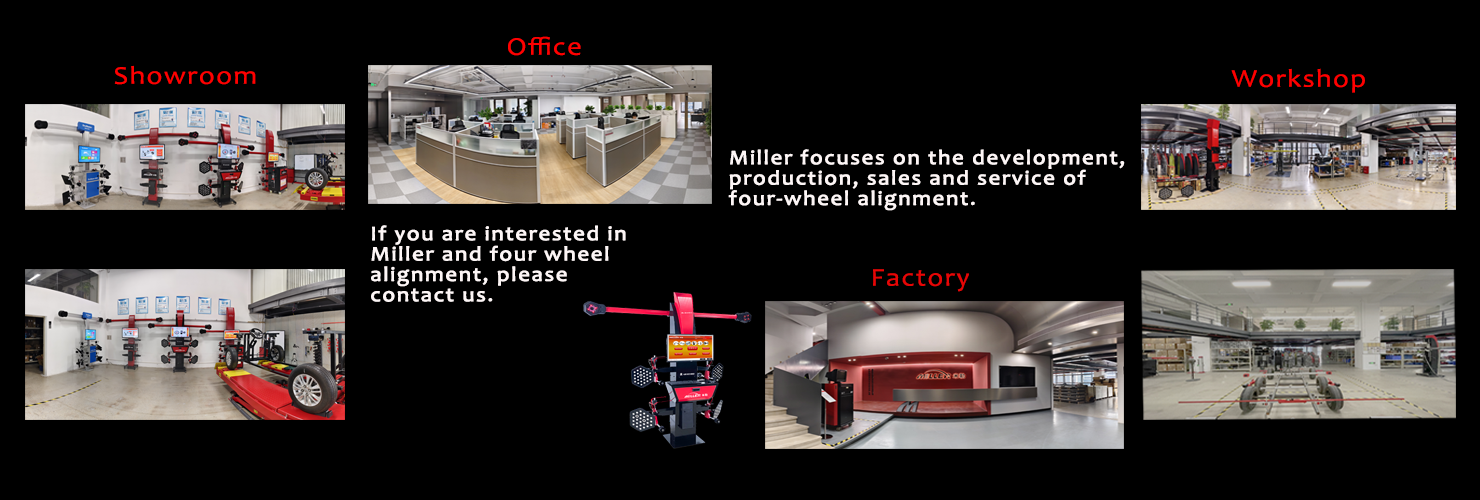 Showroom

Office

If you are interested in Miller and four wheel alignment, please contact us.

Miller focuses on the development, production, sales and service of four-wheel alignment.

Factory

Workshop